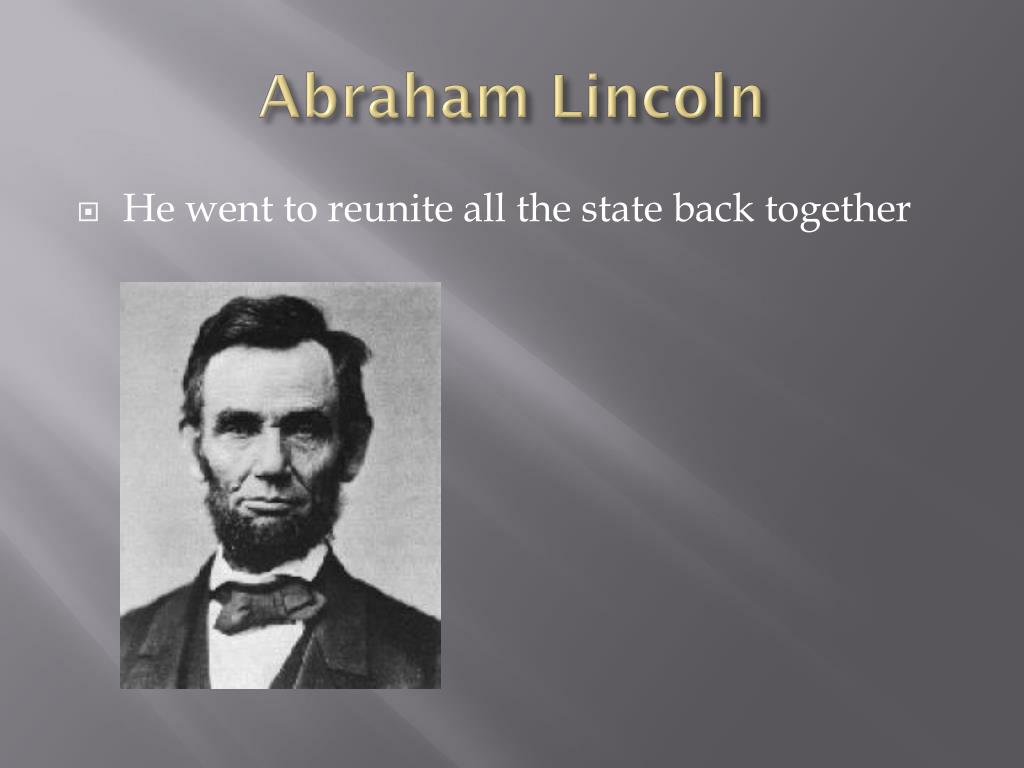 Abraham Lincoln

He went to reunite all the state back together